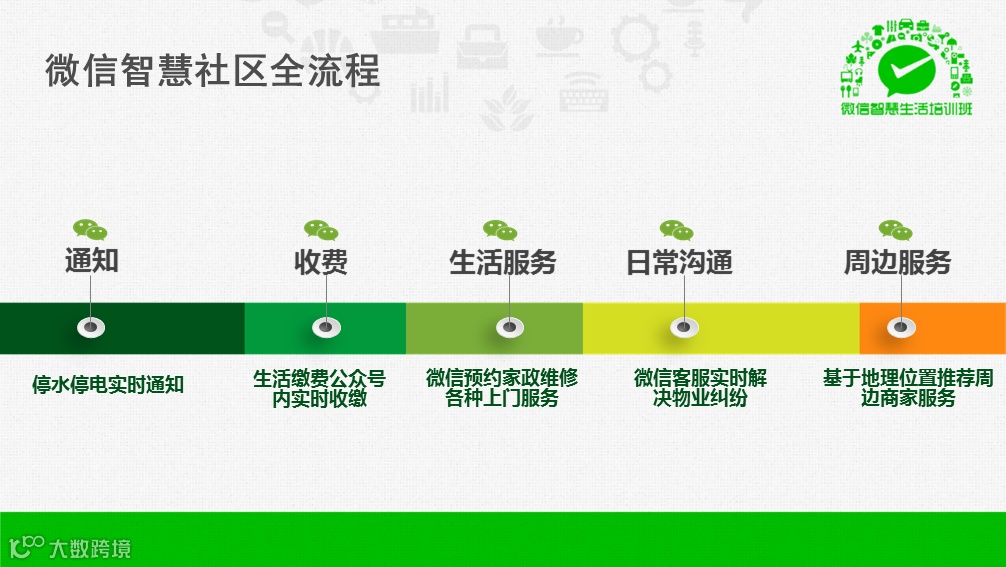 微信智慧社区全流程

微信智慧生活培训班

通知

收费

生活服务

日常沟通

周边服务

停水停电实时通知

生活缴费公众号内实时收缴

微信预约家政维修各种上门服务

微信客服实时解决物业纠纷

基于地理位置推荐周边商家服务

大数跨境